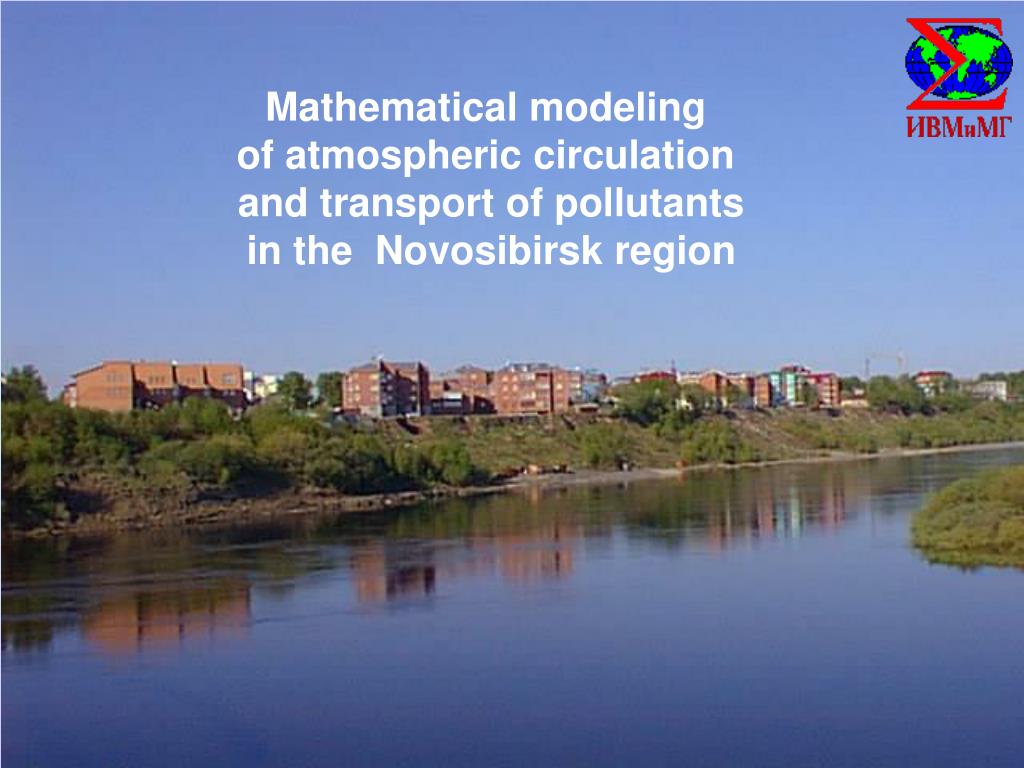 ИВМиМГ

Mathematical modeling of atmospheric circulation and transport of pollutants in the Novosibirsk region